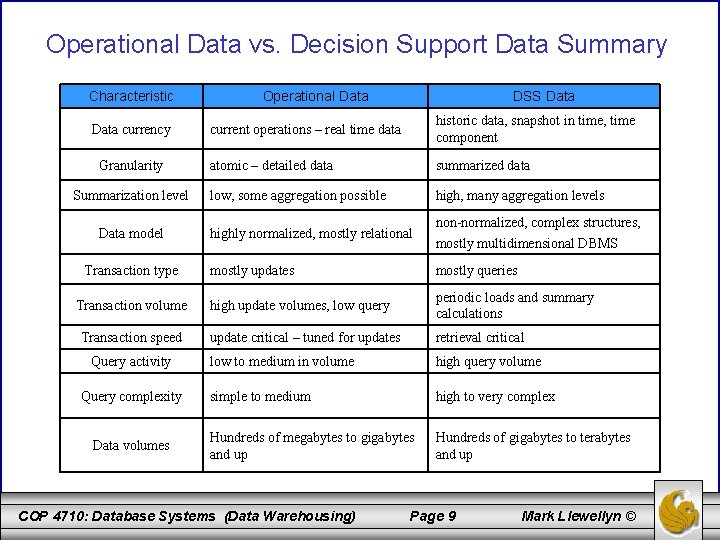 Operational Data vs. Decision Support Data Summary

| Characteristic | Operational Data | DSS Data |
|---|---|---|
| Data currency | current operations – real time data | historic data, snapshot in time, time component |
| Granularity | atomic – detailed data | summarized data |
| Summarization level | low, some aggregation possible | high, many aggregation levels |
| Data model | highly normalized, mostly relational | non-normalized, complex structures, mostly multidimensional DBMS |
| Transaction type | mostly updates | mostly queries |
| Transaction volume | high update volumes, low query | periodic loads and summary calculations |
| Transaction speed | update critical – tuned for updates | retrieval critical |
| Query activity | low to medium in volume | high query volume |
| Query complexity | simple to medium | high to very complex |
| Data volumes | Hundreds of megabytes to gigabytes and up | Hundreds of gigabytes to terabytes and up |

COP 4710: Database Systems (Data Warehousing) Page 9 Mark Llewellyn ©